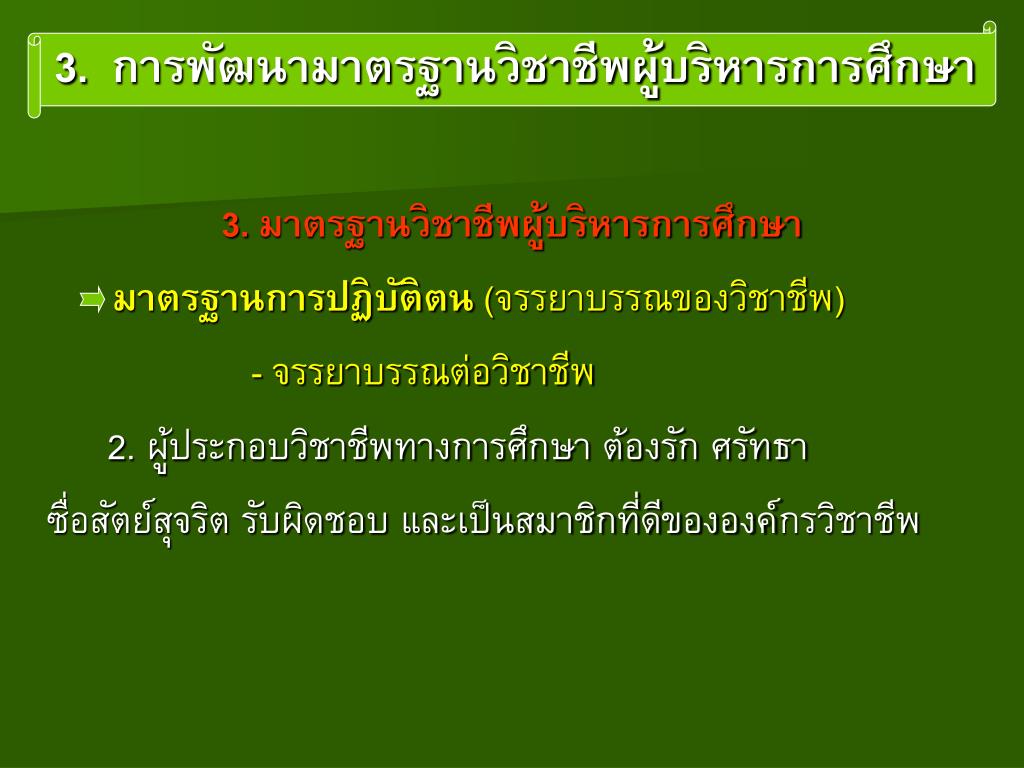 3. การพัฒนามาตรฐานวิชาชีพผู้บริหารการศึกษา

3. มาตรฐานวิชาชีพผู้บริหารการศึกษา

มาตรฐานการปฏิบัติตน (จรรยาบรรณของวิชาชีพ)

- จรรยาบรรณต่อวิชาชีพ

2. ผู้ประกอบวิชาชีพทางการศึกษา ต้องรัก ศรัทธา ซื่อสัตย์สุจริต รับผิดชอบ และเป็นสมาชิกที่ดีขององค์กรวิชาชีพ